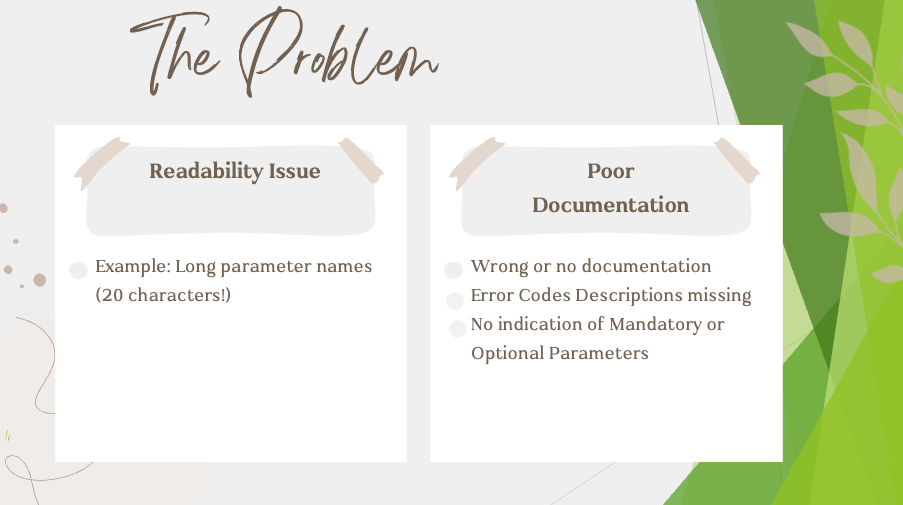 The Problem

Readability Issue

Example: Long parameter names (20 characters!)

Poor Documentation

Wrong or no documentation
Error Codes Descriptions missing
No indication of Mandatory or Optional Parameters